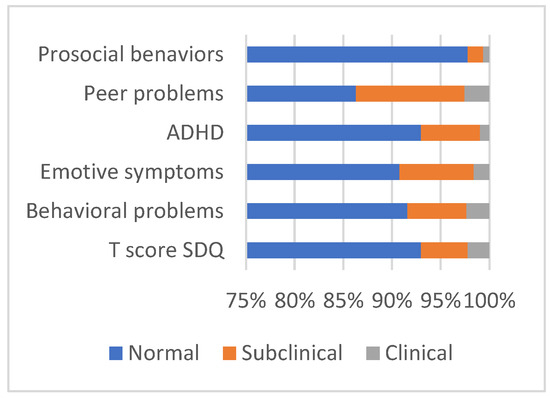 Prosocial benaviors
Peer problems
ADHD
Emotive symptoms
Behavioral problems
T score SDQ

75% 80% 85% 90% 95% 100%

Normal Subclinical Clinical